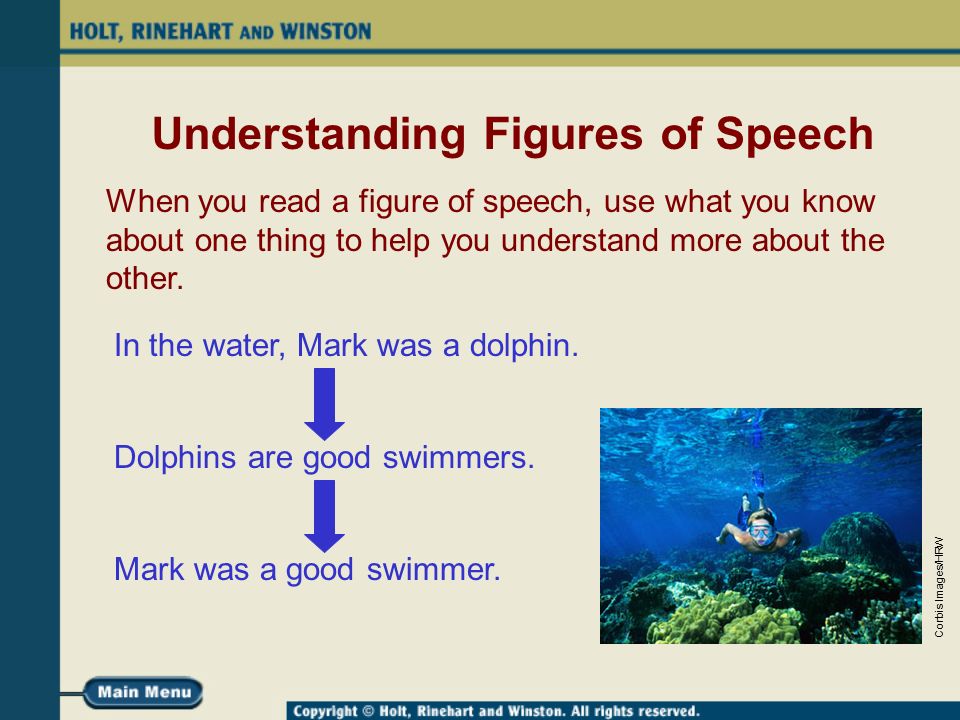 HOLT, RINEHART AND WINSTON

Understanding Figures of Speech

When you read a figure of speech, use what you know about one thing to help you understand more about the other.

In the water, Mark was a dolphin.

Dolphins are good swimmers.

Mark was a good swimmer.

Corbis Images/HRW

Main Menu

Copyright © Holt, Rinehart and Winston. All rights reserved.